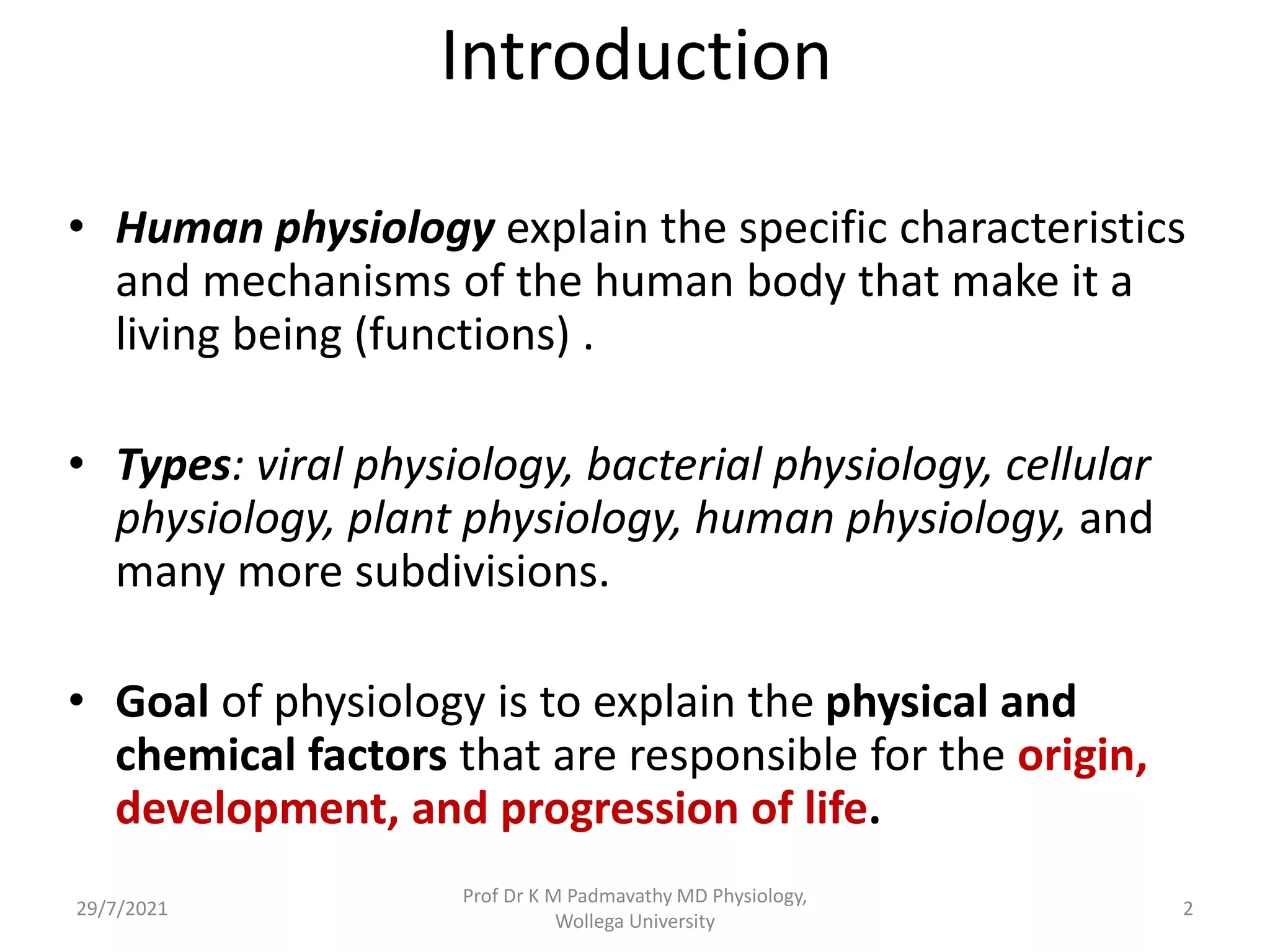 Introduction

• Human physiology explain the specific characteristics and mechanisms of the human body that make it a living being (functions) .

• Types: viral physiology, bacterial physiology, cellular physiology, plant physiology, human physiology, and many more subdivisions.

• Goal of physiology is to explain the physical and chemical factors that are responsible for the origin, development, and progression of life.

29/7/2021

Prof Dr K M Padmavathy MD Physiology, Wollega University

2